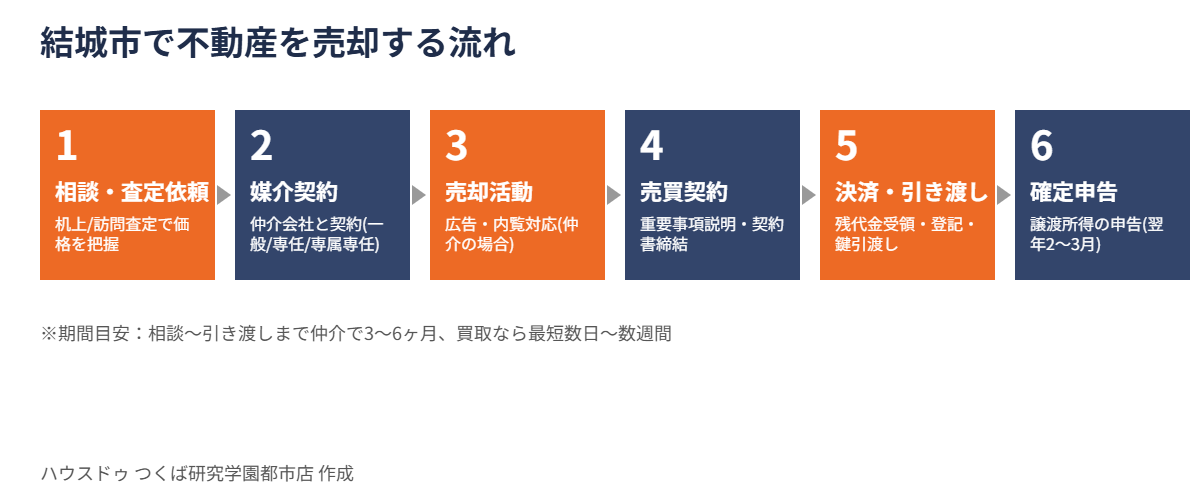 結城市で不動産を売却する流れ

1
相談・査定依頼
机上/訪問査定で価格を把握

2
媒介契約
仲介会社と契約(一般/専任/専属専任)

3
売却活動
広告・内覧対応(仲介の場合)

4
売買契約
重要事項説明・契約書締結

5
決済・引き渡し
残代金受領・登記・鍵引渡し

6
確定申告
譲渡所得の申告(翌年2〜3月)

※期間目安：相談〜引き渡しまで仲介で3〜6ヶ月、買取なら最短数日〜数週間

ハウスドゥ つくば研究学園都市店 作成